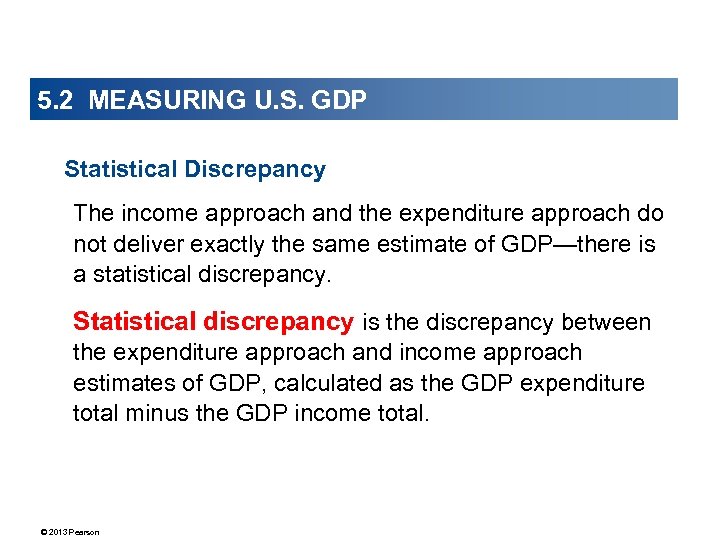 5.2 MEASURING U.S. GDP

Statistical Discrepancy

The income approach and the expenditure approach do not deliver exactly the same estimate of GDP—there is a statistical discrepancy.

Statistical discrepancy is the discrepancy between the expenditure approach and income approach estimates of GDP, calculated as the GDP expenditure total minus the GDP income total.

© 2013 Pearson